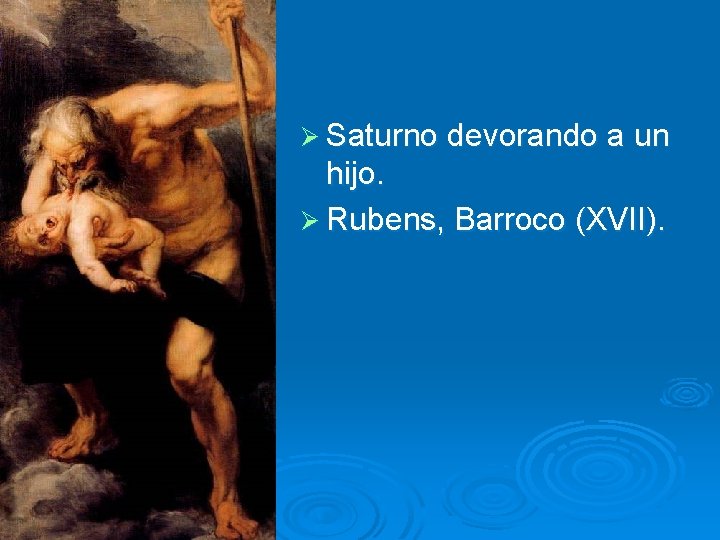 ➢ Saturno devorando a un hijo.
➢ Rubens, Barroco (XVII).